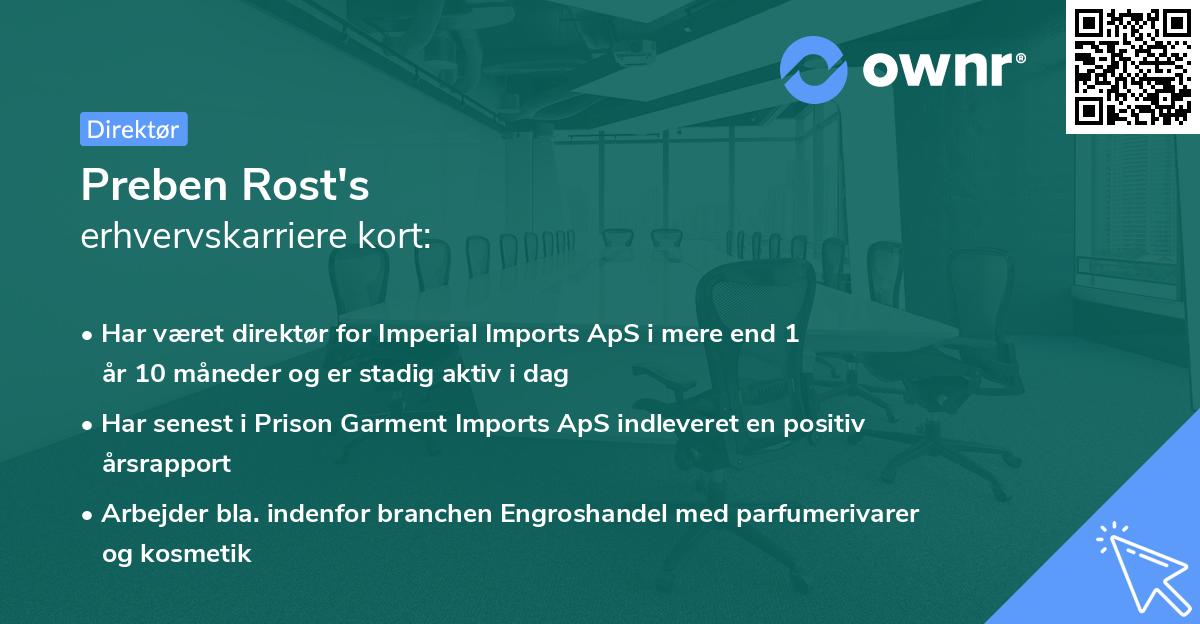 ownr®

Direktør

Preben Rost's
erhvervskarriere kort:

• Har været direktør for Imperial Imports ApS i mere end 1 år 10 måneder og er stadig aktiv i dag

• Har senest i Prison Garment Imports ApS indleveret en positiv årsrapport

• Arbejder bla. indenfor branchen Engroshandel med parfumerivarer og kosmetik